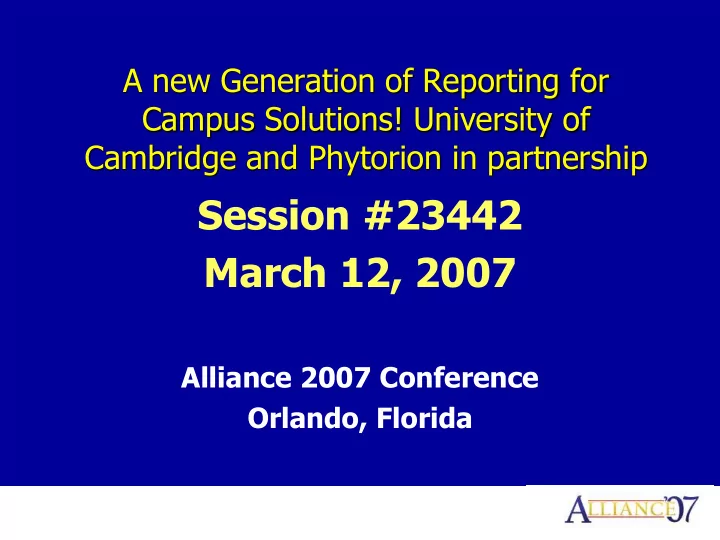 A new Generation of Reporting for Campus Solutions! University of Cambridge and Phytorion in partnership

Session #23442

March 12, 2007

Alliance 2007 Conference

Orlando, Florida

ALLIANCE'07